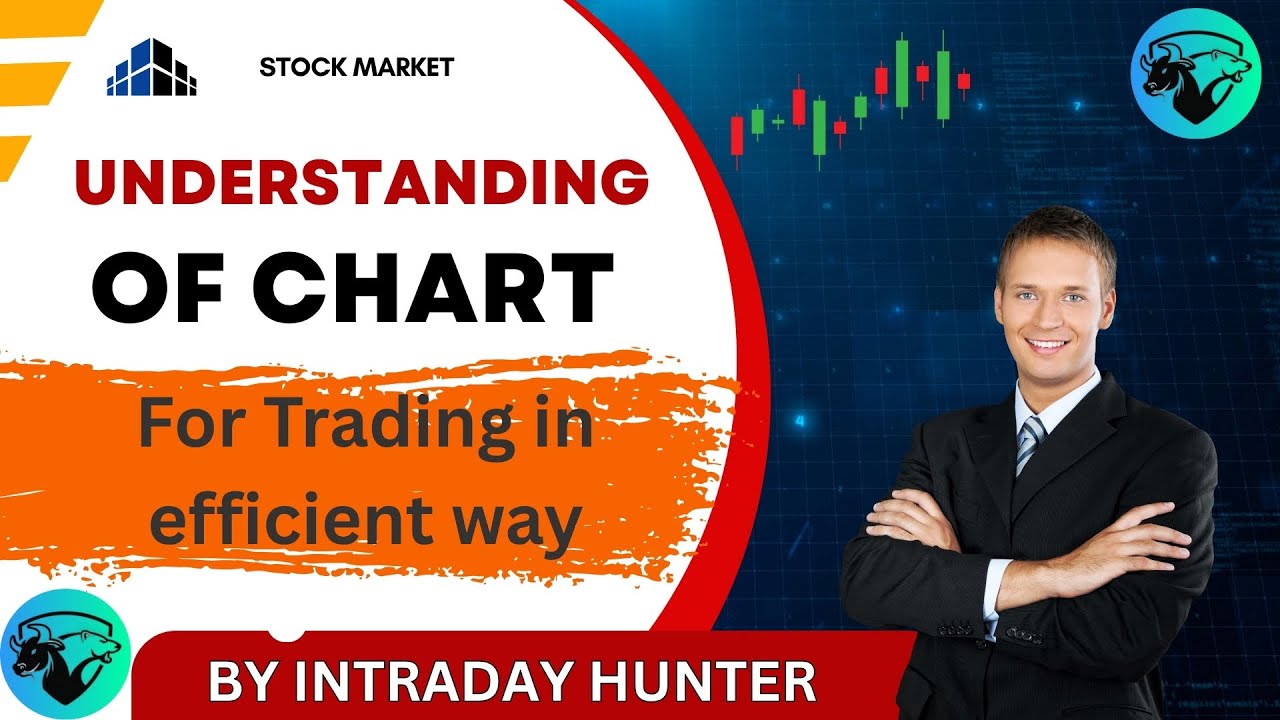 STOCK MARKET

UNDERSTANDING
OF CHART

For Trading in efficient way

BY INTRADAY HUNTER